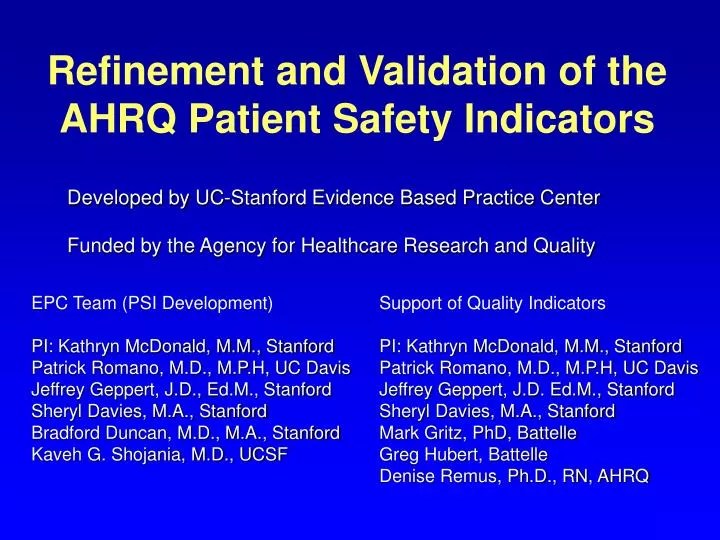 Refinement and Validation of the AHRQ Patient Safety Indicators

Developed by UC-Stanford Evidence Based Practice Center

Funded by the Agency for Healthcare Research and Quality

EPC Team (PSI Development)

PI: Kathryn McDonald, M.M., Stanford
Patrick Romano, M.D., M.P.H, UC Davis
Jeffrey Geppert, J.D., Ed.M., Stanford
Sheryl Davies, M.A., Stanford
Bradford Duncan, M.D., M.A., Stanford
Kaveh G. Shojania, M.D., UCSF

Support of Quality Indicators

PI: Kathryn McDonald, M.M., Stanford
Patrick Romano, M.D., M.P.H, UC Davis
Jeffrey Geppert, J.D. Ed.M., Stanford
Sheryl Davies, M.A., Stanford
Mark Gritz, PhD, Battelle
Greg Hubert, Battelle
Denise Remus, Ph.D., RN, AHRQ